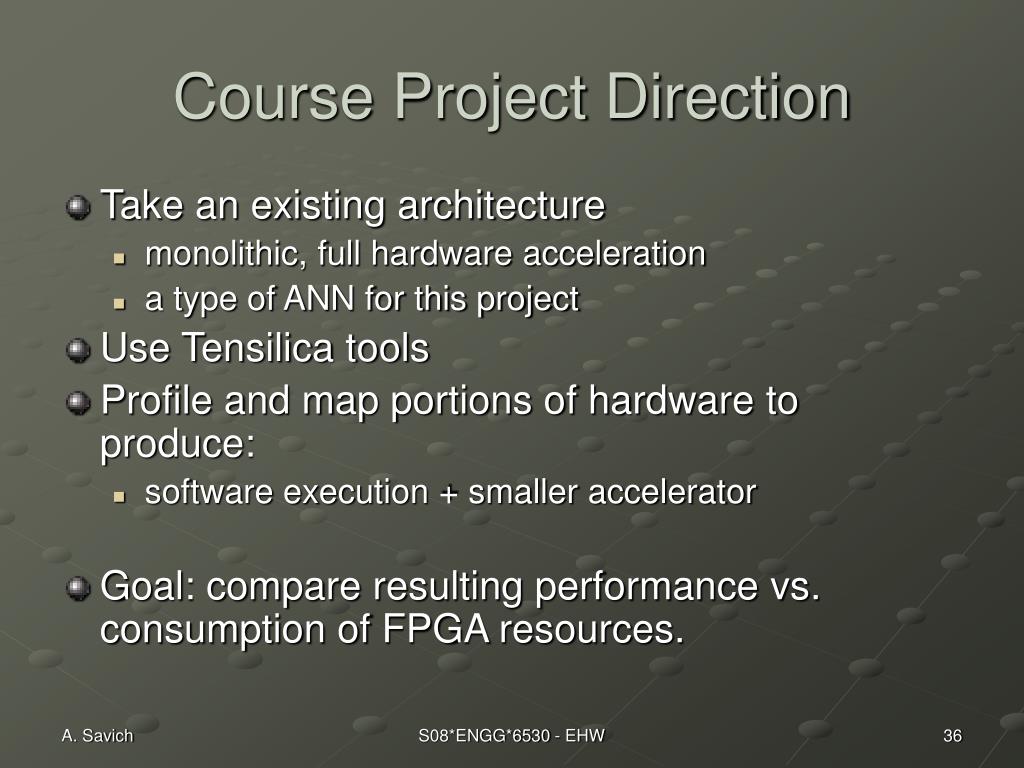 Course Project Direction

Take an existing architecture

monolithic, full hardware acceleration

a type of ANN for this project

Use Tensilica tools

Profile and map portions of hardware to produce:

software execution + smaller accelerator

Goal: compare resulting performance vs. consumption of FPGA resources.

A. Savich

S08*ENGG*6530 - EHW

36